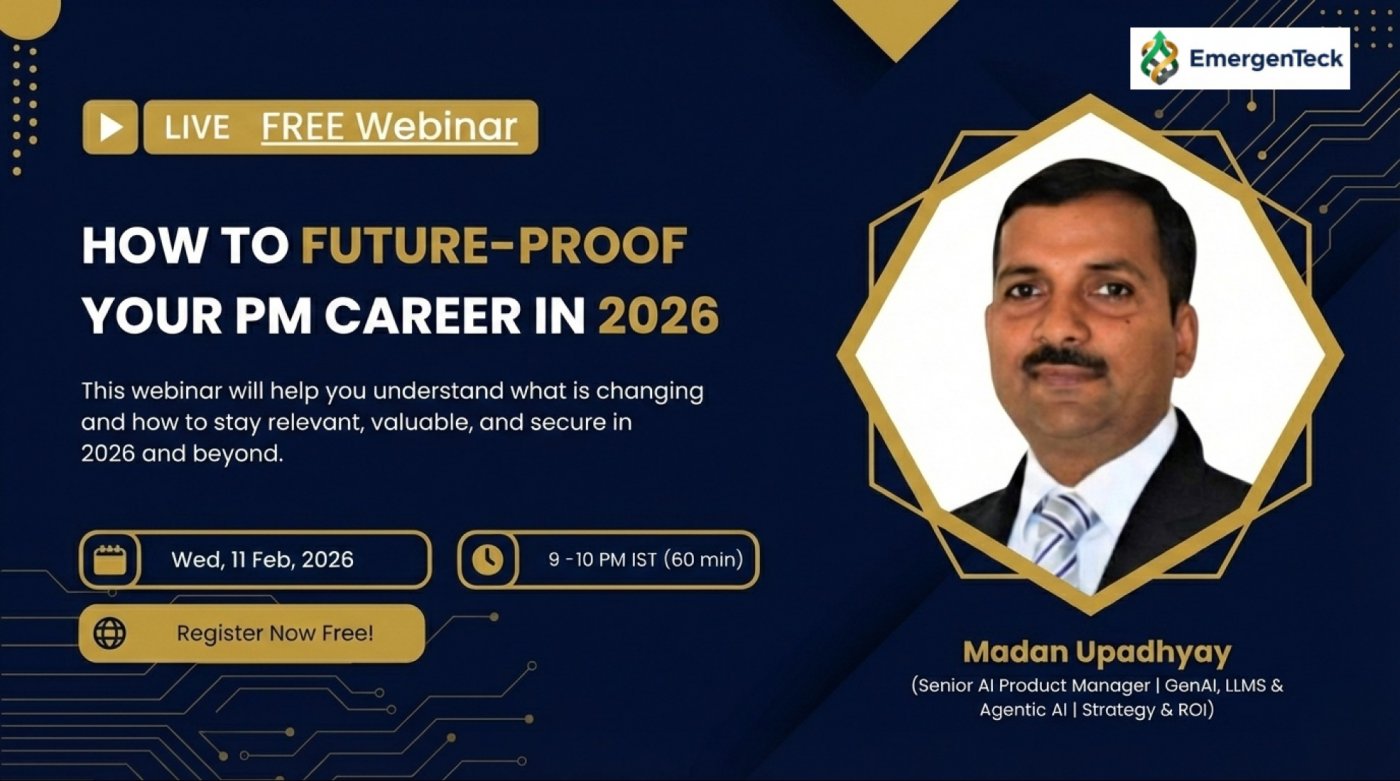 EmergenTeck

LIVE FREE Webinar

HOW TO FUTURE-PROOF YOUR PM CAREER IN 2026

This webinar will help you understand what is changing and how to stay relevant, valuable, and secure in 2026 and beyond.

Wed, 11 Feb, 2026

9 -10 PM IST (60 min)

Register Now Free!

Madan Upadhyay
(Senior AI Product Manager | GenAI, LLMS & Agentic AI | Strategy & ROI)